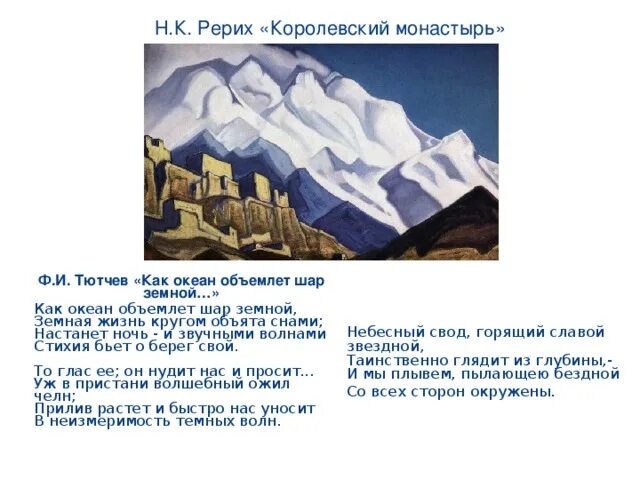 Н.К. Рерих «Королевский монастырь»

Ф.И. Тютчев «Как океан объемлет шар земной…»

Как океан объемлет шар земной,
Земная жизнь кругом объята снами;
Настанет ночь - и звучными волнами
Стихия бьет о берег свой.

То глас ее; он нудит нас и просит…
Уж в пристани волшебный ожил челн;
Прилив растет и быстро нас уносит
В неизмеримость темных волн.

Небесный свод, горящий славой звездной,
Таинственно глядит из глубины,-
И мы плывем, пылающею бездной
Со всех сторон окружены.